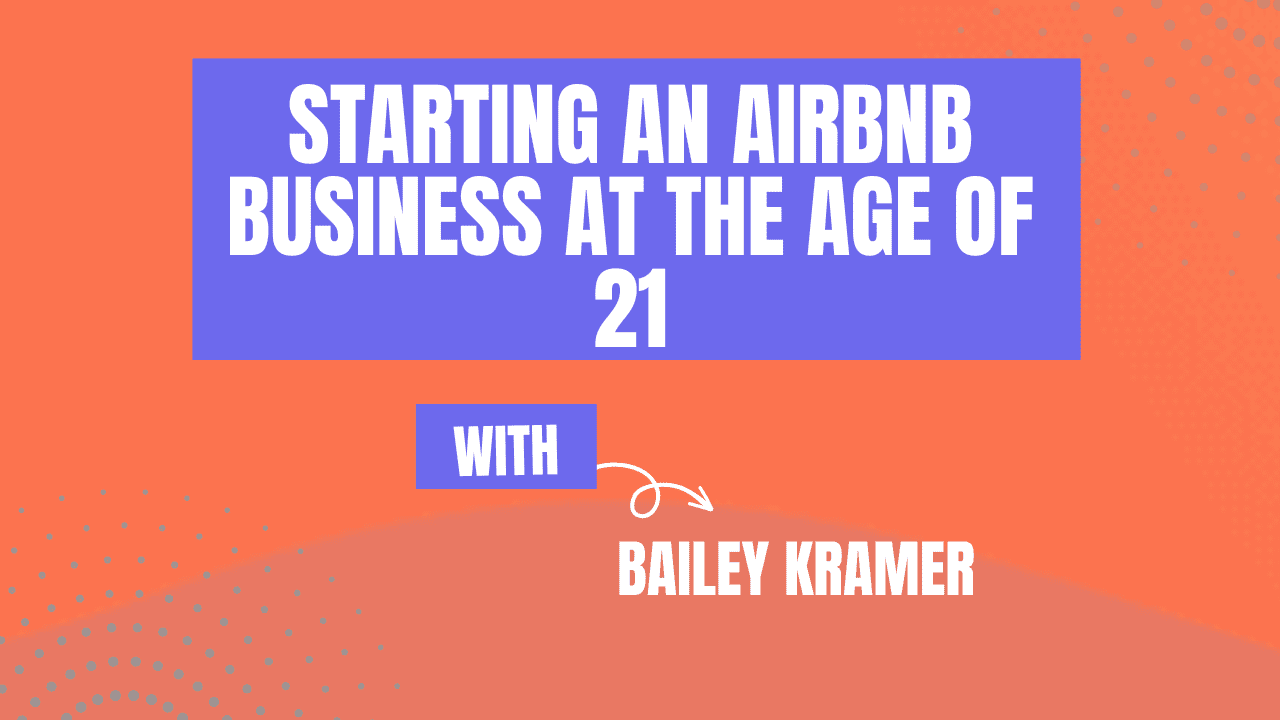 STARTING AN AIRBNB BUSINESS AT THE AGE OF 21

WITH

BAILEY KRAMER